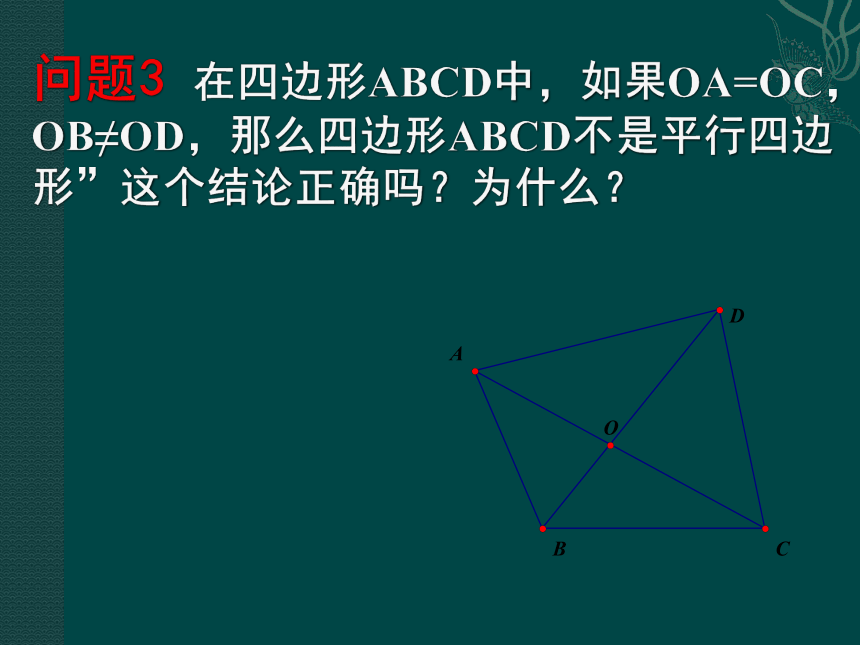 问题3 在四边形ABCD中，如果OA=OC，OB≠OD，那么四边形ABCD不是平行四边形”这个结论正确吗？为什么？

D
A
O
B
C